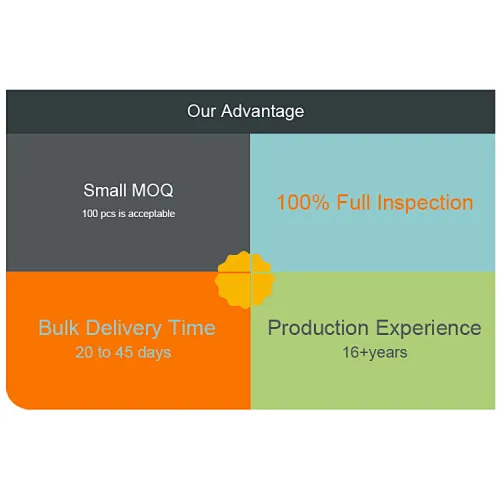 Our Advantage

Small MOQ
100 pcs is acceptable

100% Full Inspection

Bulk Delivery Time
20 to 45 days

Production Experience
16+years